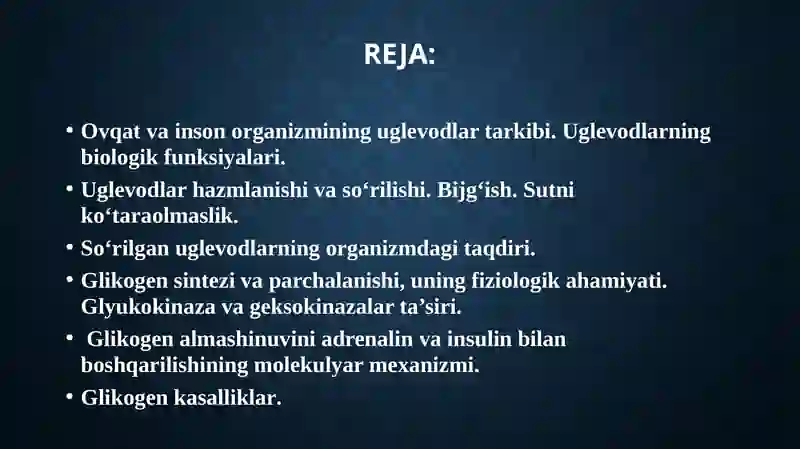 REJA:

• Ovqat va inson organizmining uglevodlar tarkibi. Uglevodlarning biologik funksiyalari.

• Uglevodlar hazmlanishi va so‘rilishi. Bijg‘ish. Sutni ko‘taraolmaslik.

• So‘rilgan uglevodlarning organizmdagi taqdiri.

• Glikogen sintezi va parchalanishi, uning fiziologik ahamiyati. Glyukokinaza va geksokinazalar ta’siri.

• Glikogen almashinuvini adrenalin va insulin bilan boshqarilishining molekulyar mexanizmi.

• Glikogen kasalliklar.